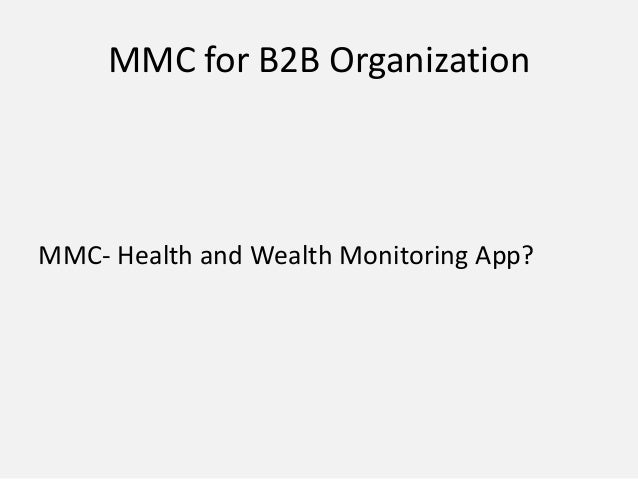 MMC for B2B Organization

MMC- Health and Wealth Monitoring App?